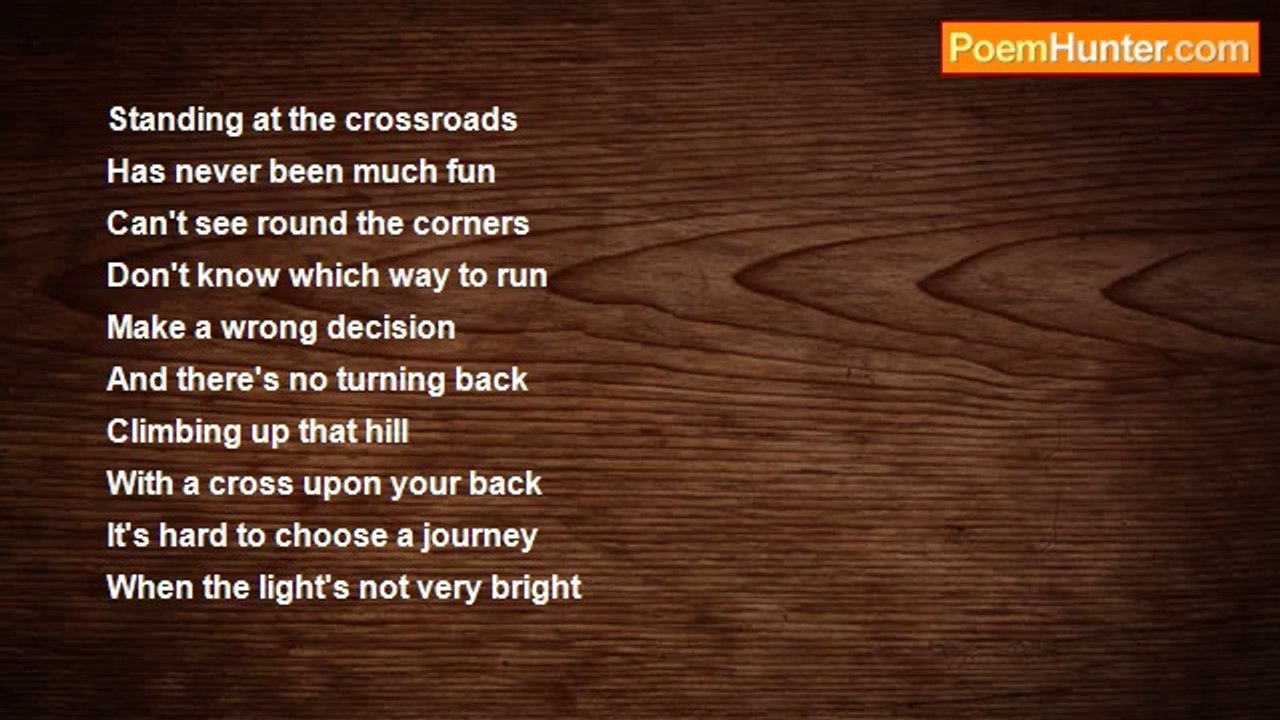 PoemHunter.com

Standing at the crossroads
Has never been much fun
Can't see round the corners
Don't know which way to run
Make a wrong decision
And there's no turning back
Climbing up that hill
With a cross upon your back
It's hard to choose a journey
When the light's not very bright